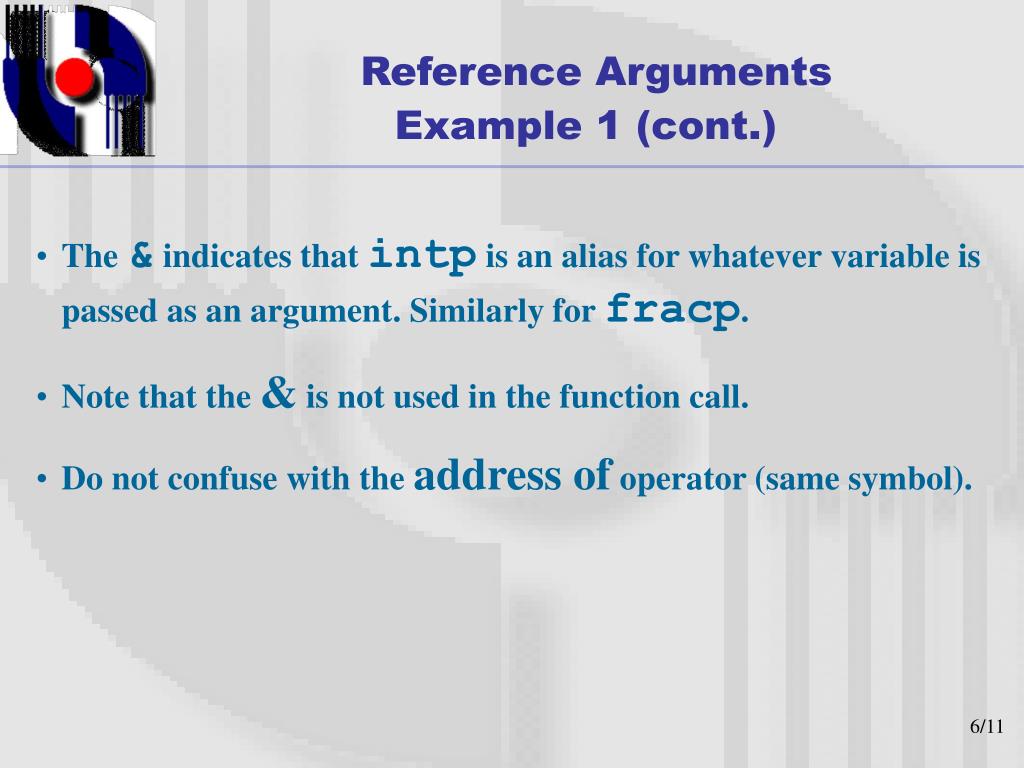 Reference Arguments
Example 1 (cont.)

• The & indicates that intp is an alias for whatever variable is passed as an argument. Similarly for fracp.

• Note that the & is not used in the function call.

• Do not confuse with the address of operator (same symbol).

6/11